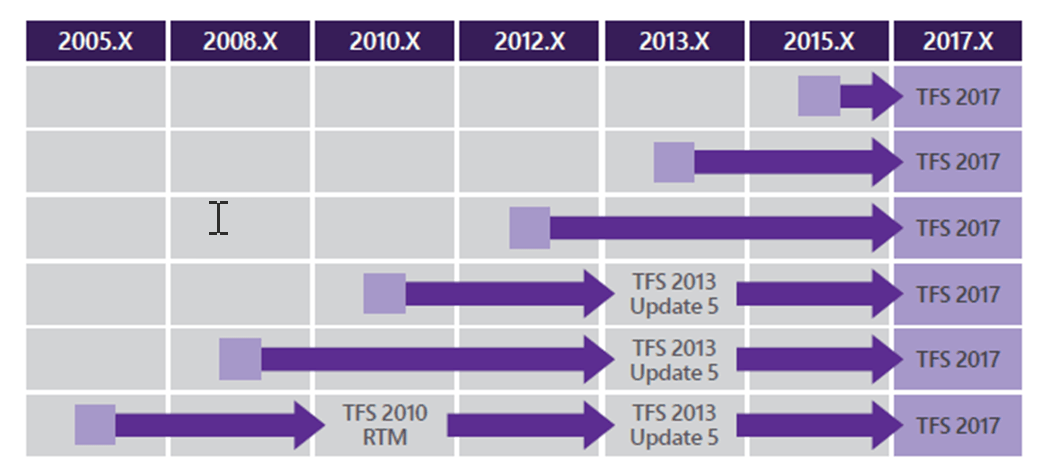 | 2005.X | 2008.X | 2010.X | 2012.X | 2013.X | 2015.X | 2017.X |
|---|---|---|---|---|---|---|
| | | | | | | TFS 2017 |
| | | | | | | TFS 2017 |
| | | | | | | TFS 2017 |
| | | | | TFS 2013 Update 5 | | TFS 2017 |
| | | | | TFS 2013 Update 5 | | TFS 2017 |
| | | TFS 2010 RTM | | TFS 2013 Update 5 | | TFS 2017 |